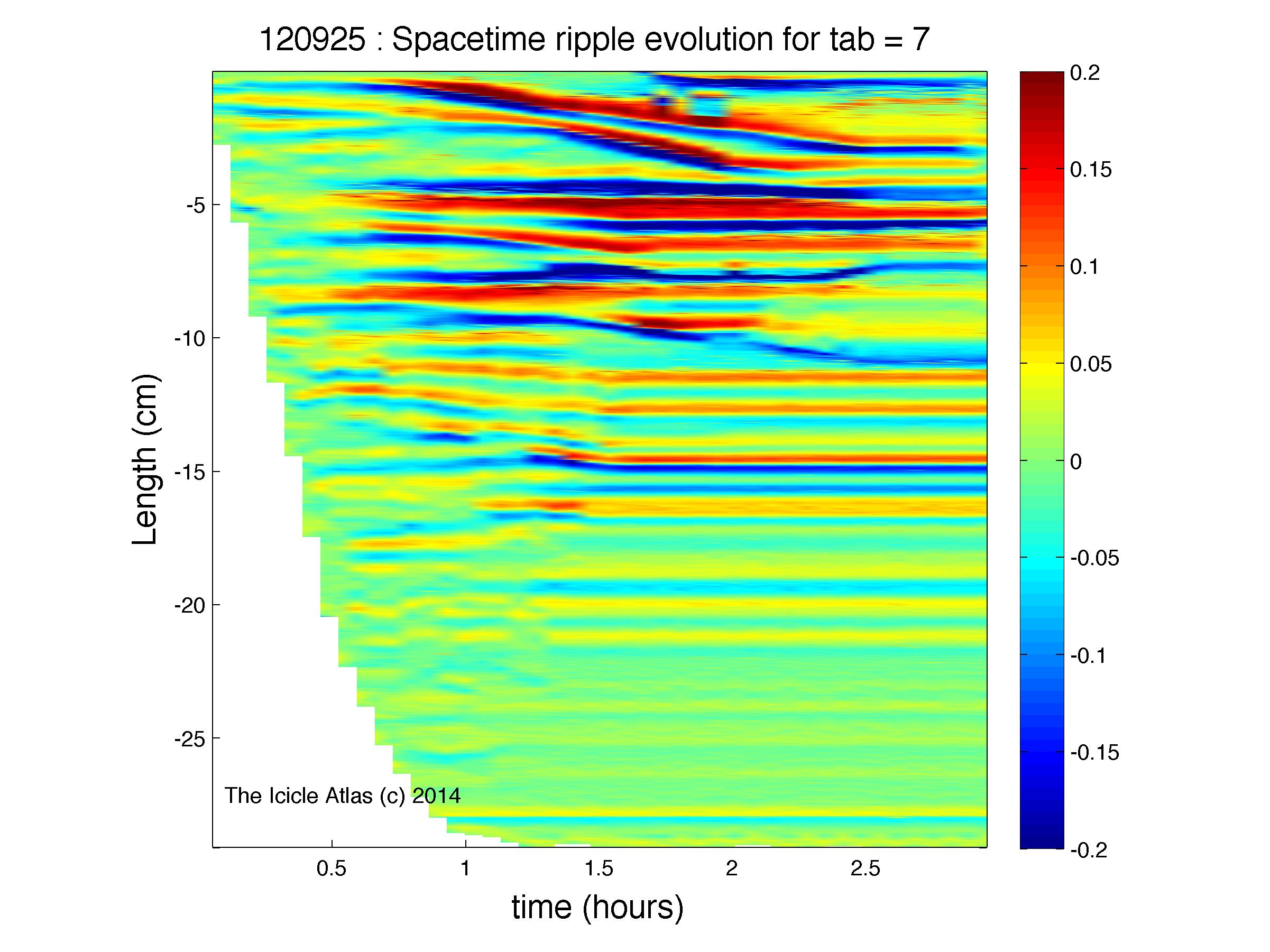 120925 : Spacetime ripple evolution for tab = 7

Length (cm)

-5

-10

-15

-20

-25

The Icicle Atlas (c) 2014

0.5

1

1.5

2

2.5

time (hours)

0.2

0.15

0.1

0.05

0

-0.05

-0.1

-0.15

-0.2